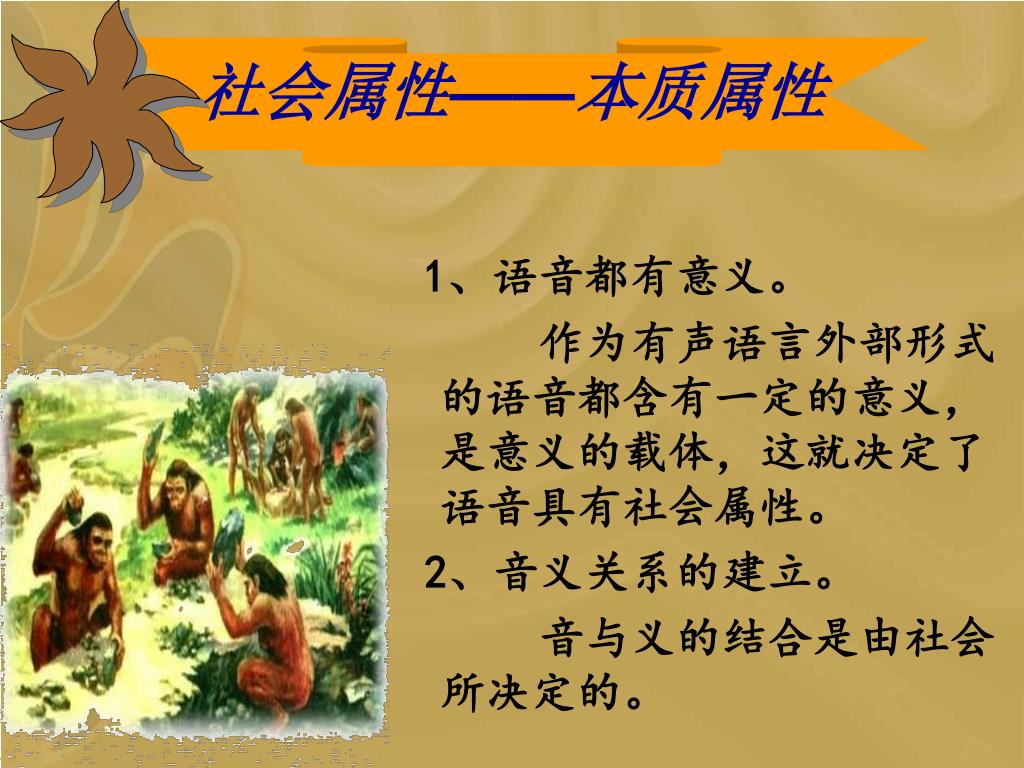 社会属性——本质属性

1、语音都有意义。

作为有声语言外部形式的语音都含有一定的意义，是意义的载体，这就决定了语音具有社会属性。

2、音义关系的建立。

音与义的结合是由社会所决定的。